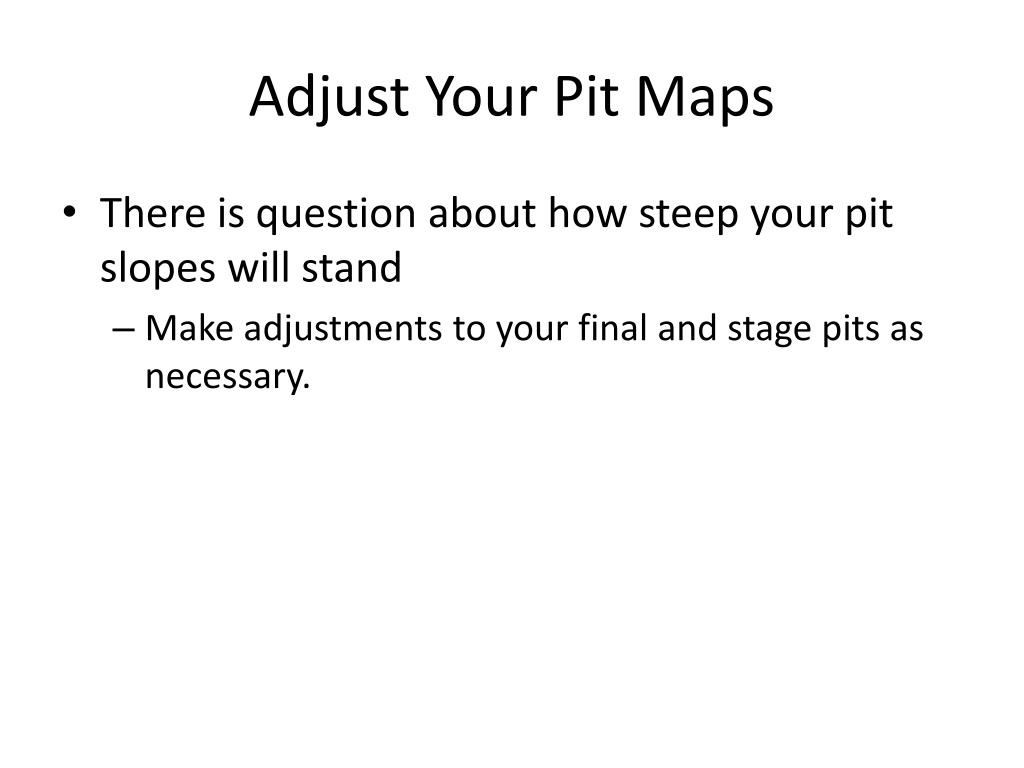 Adjust Your Pit Maps

• There is question about how steep your pit slopes will stand

– Make adjustments to your final and stage pits as necessary.